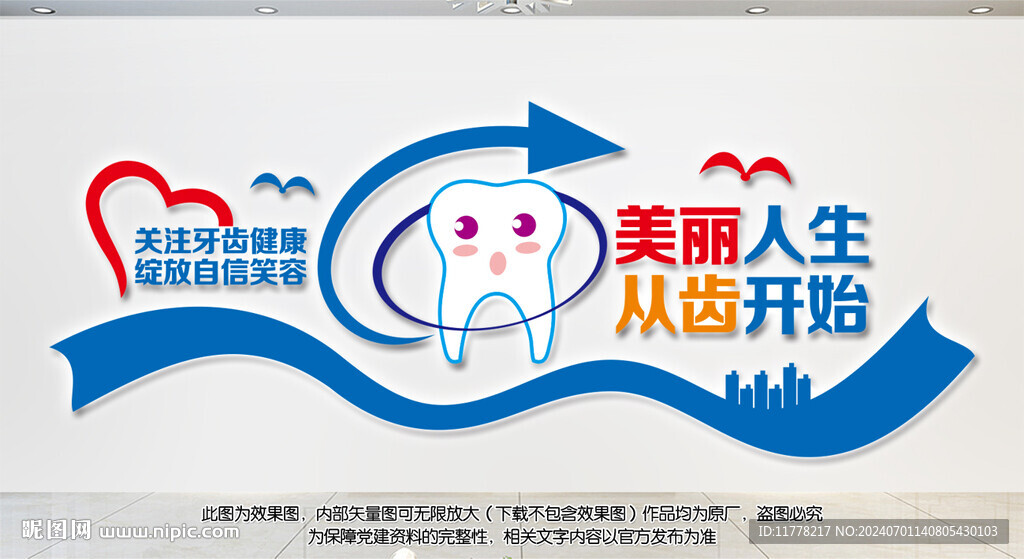 关注牙齿健康
绽放自信笑容

美丽人生
从齿开始

此图为效果图，内部矢量图可无限放大（下载不包含效果图）作品均为原厂，盗图必究
为保障党建资料的完整性，相关文字内容以官方发布为准

昵图网 www.nipic.com

ID:11778217 NO:20240701140805430103